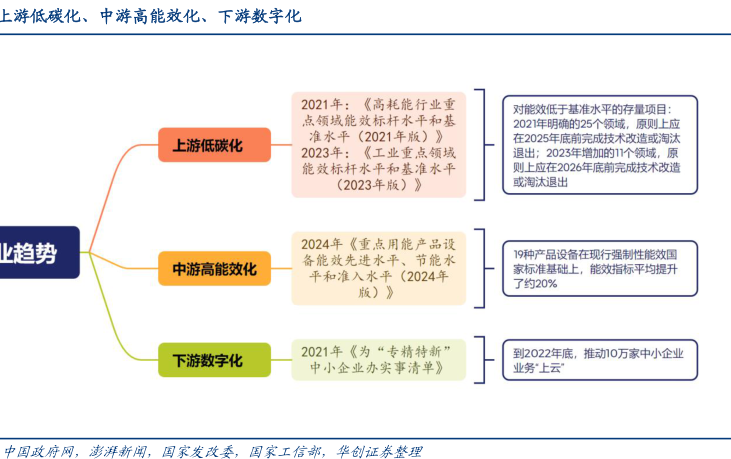 上游低碳化、中游高能效化、下游数字化

业趋势

上游低碳化

2021年：《高耗能行业重点领域能效标杆水平和基准水平（2021年版）》
2023年：《工业重点领域能效标杆水平和基准水平（2023年版）》

对能效低于基准水平的存量项目：2021年明确的25个领域，原则上应在2025年底前完成技术改造或淘汰退出；2023年增加的11个领域，原则上应在2026年底前完成技术改造或淘汰退出

中游高能效化

2024年《重点用能产品设备能效先进水平、节能水平和准入水平（2024年版）》

19种产品设备在现行强制性能效国家标准基础上，能效指标平均提升了约20%

下游数字化

2021年《为“专精特新”中小企业办实事清单》

到2022年底，推动10万家中小企业业务“上云”

中国政府网，澎湃新闻，国家发改委，国家工信部，华创证券整理